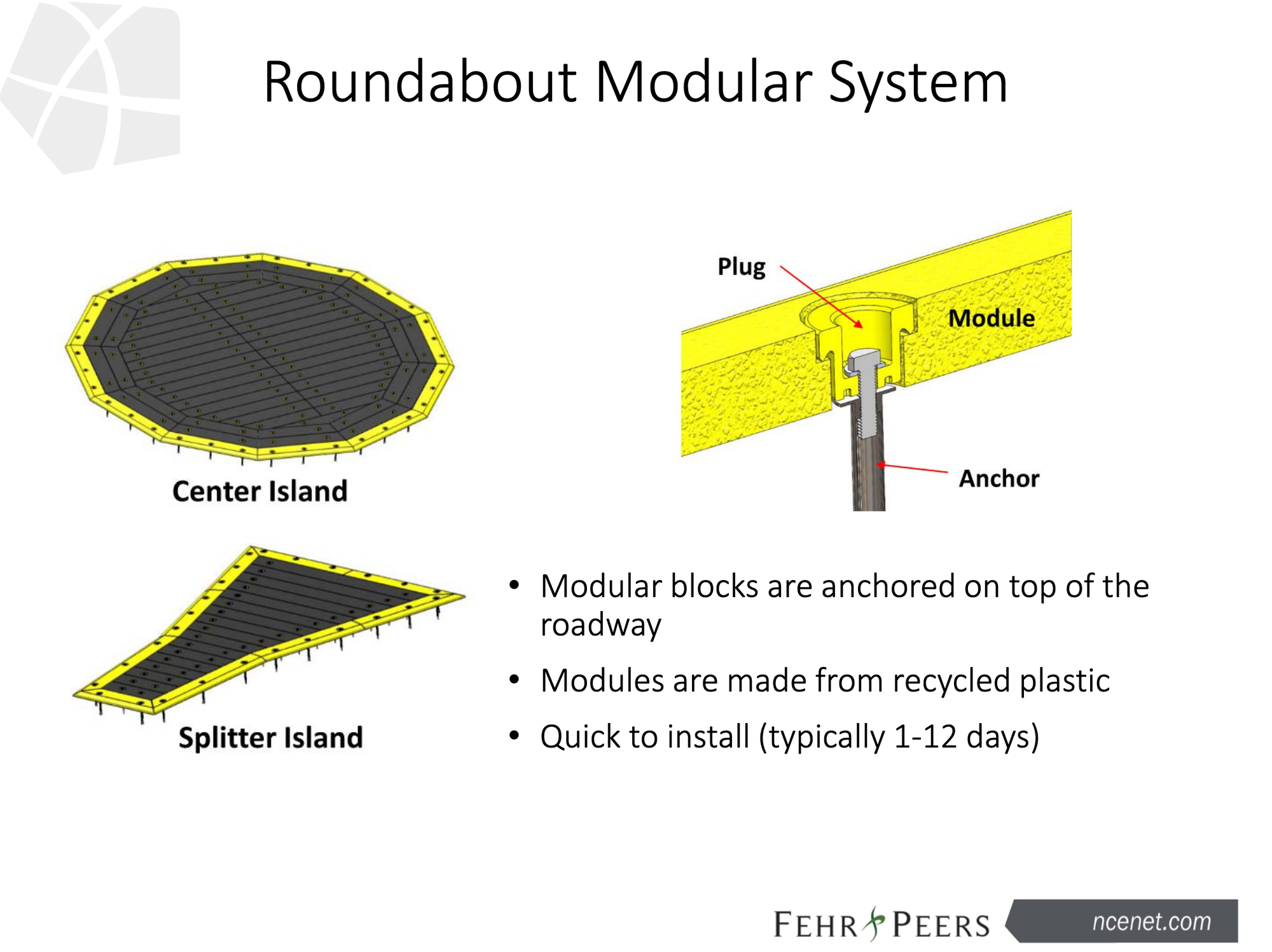 Roundabout Modular System

Center Island

Plug

Module

Anchor

Splitter Island

• Modular blocks are anchored on top of the roadway

• Modules are made from recycled plastic

• Quick to install (typically 1-12 days)

FEHR PEERS

ncenet.com